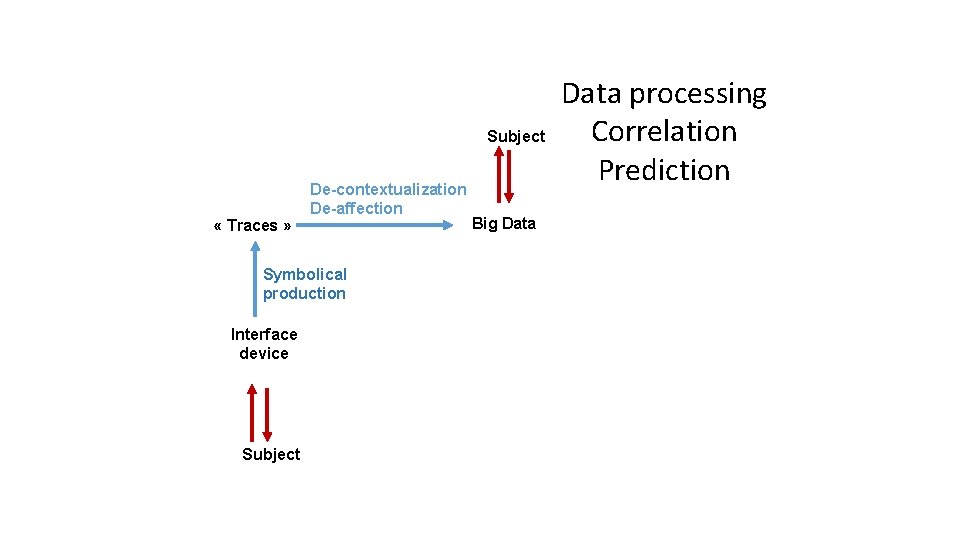 Data processing
Correlation
Prediction

Subject

De-contextualization
De-affection

« Traces »

Big Data

Symbolical production

Interface device

Subject